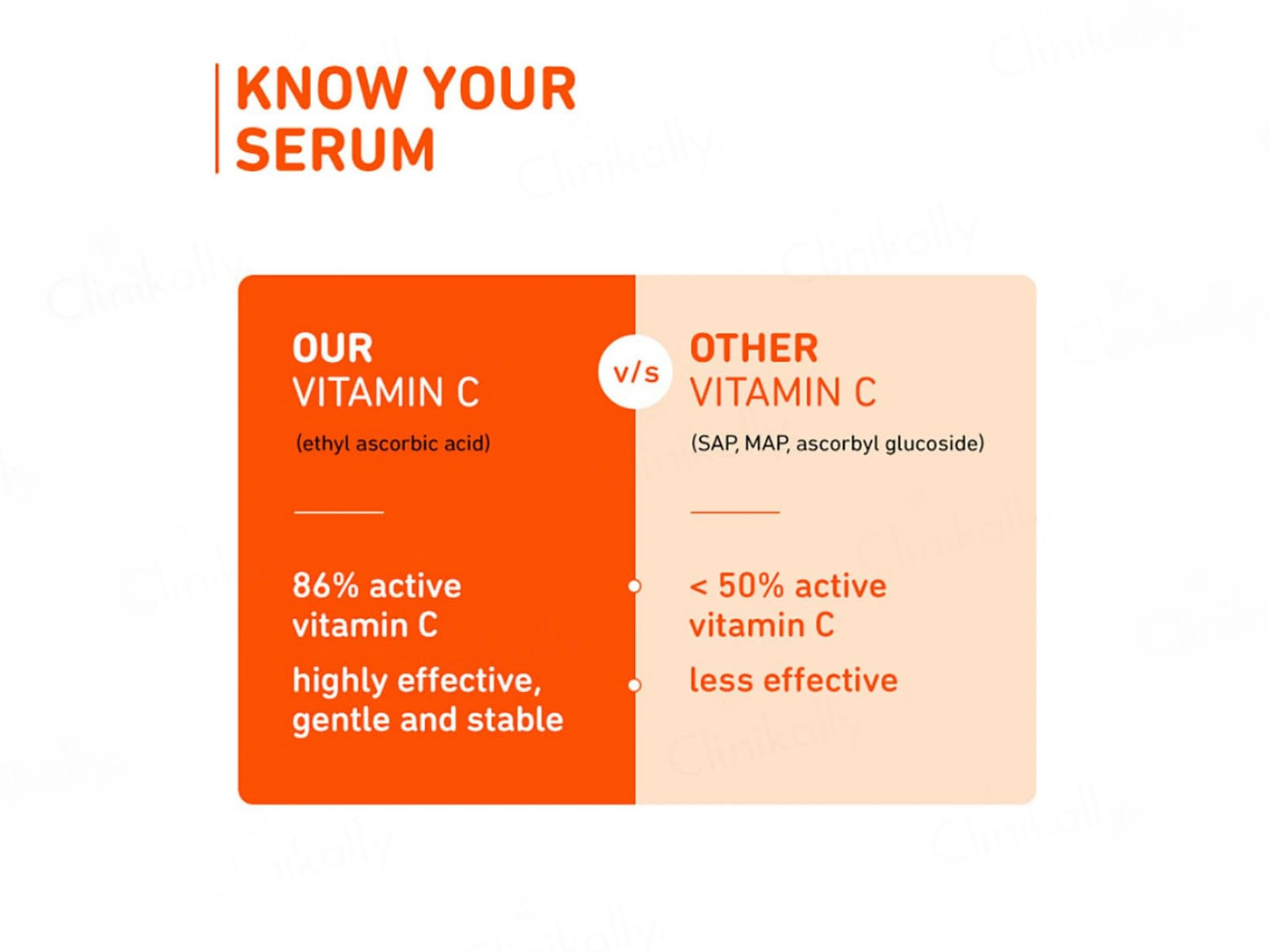 KNOW YOUR SERUM

OUR
VITAMIN C
(ethyl ascorbic acid)

86% active vitamin C

highly effective, gentle and stable

v/s

OTHER
VITAMIN C
(SAP, MAP, ascorbyl glucoside)

< 50% active vitamin C

less effective

Clinikally